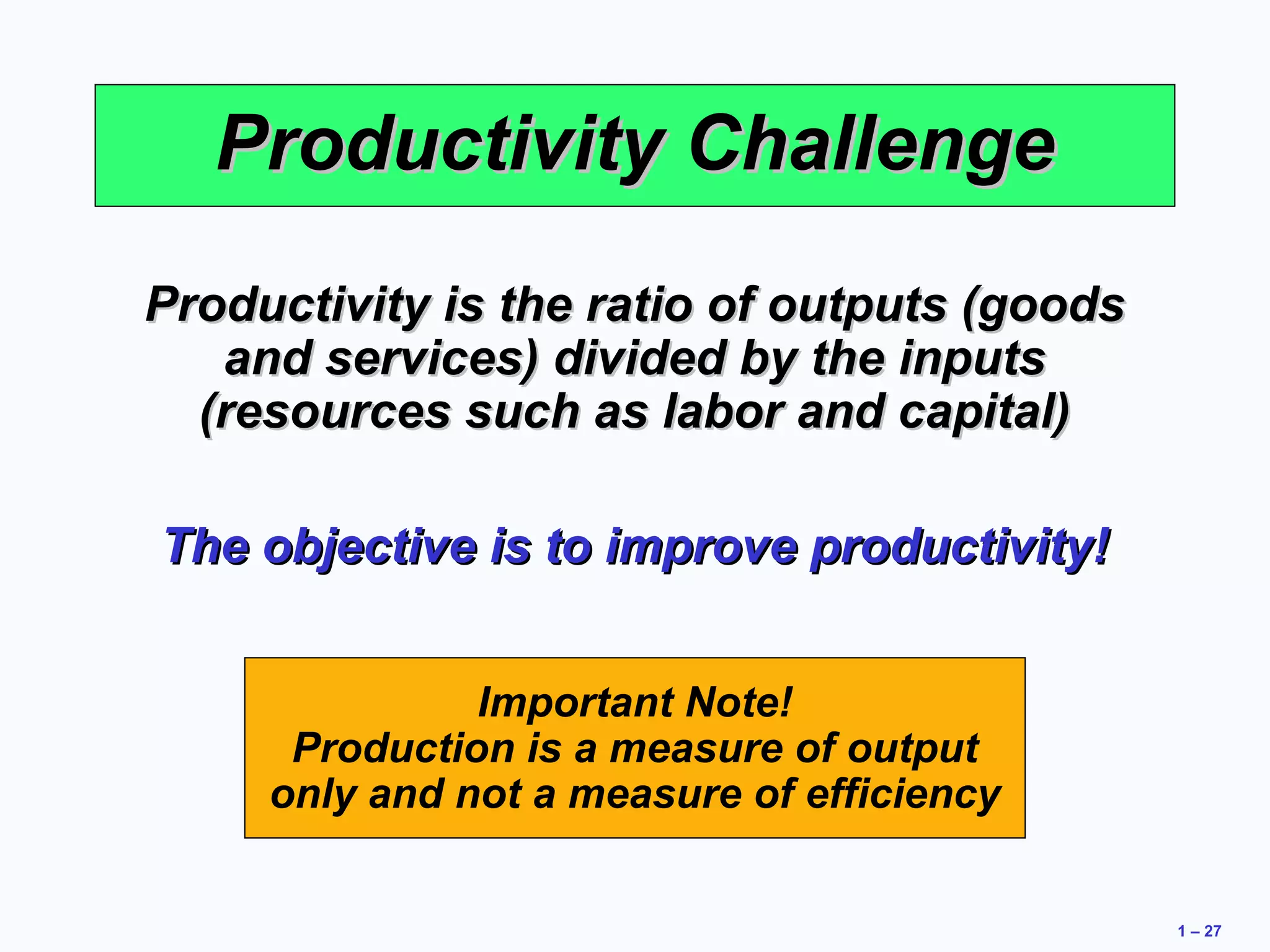 Productivity Challenge

Productivity is the ratio of outputs (goods and services) divided by the inputs (resources such as labor and capital)

The objective is to improve productivity!

Important Note!
Production is a measure of output only and not a measure of efficiency

1 – 27